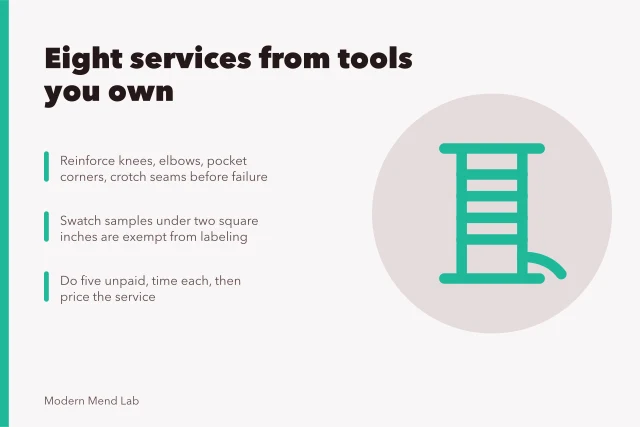 Eight services from tools you own

Reinforce knees, elbows, pocket corners, crotch seams before failure

Swatch samples under two square inches are exempt from labeling

Do five unpaid, time each, then price the service

Modern Mend Lab